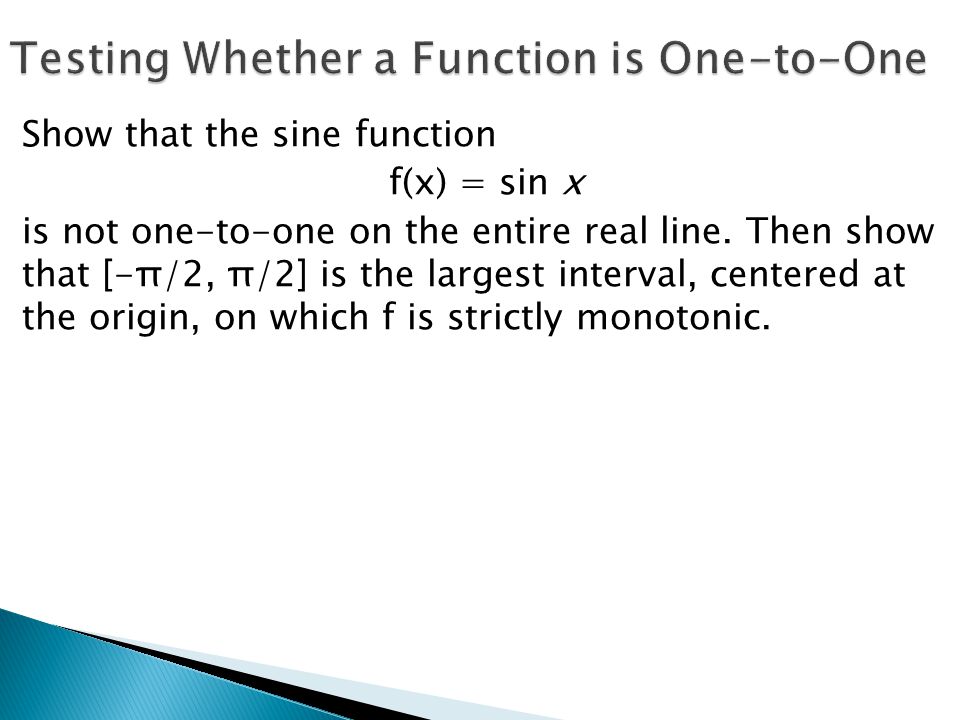 Testing Whether a Function is One-to-One

Show that the sine function

$f(x) = \sin x$

is not one-to-one on the entire real line. Then show that $[-\pi/2, \pi/2]$ is the largest interval, centered at the origin, on which f is strictly monotonic.